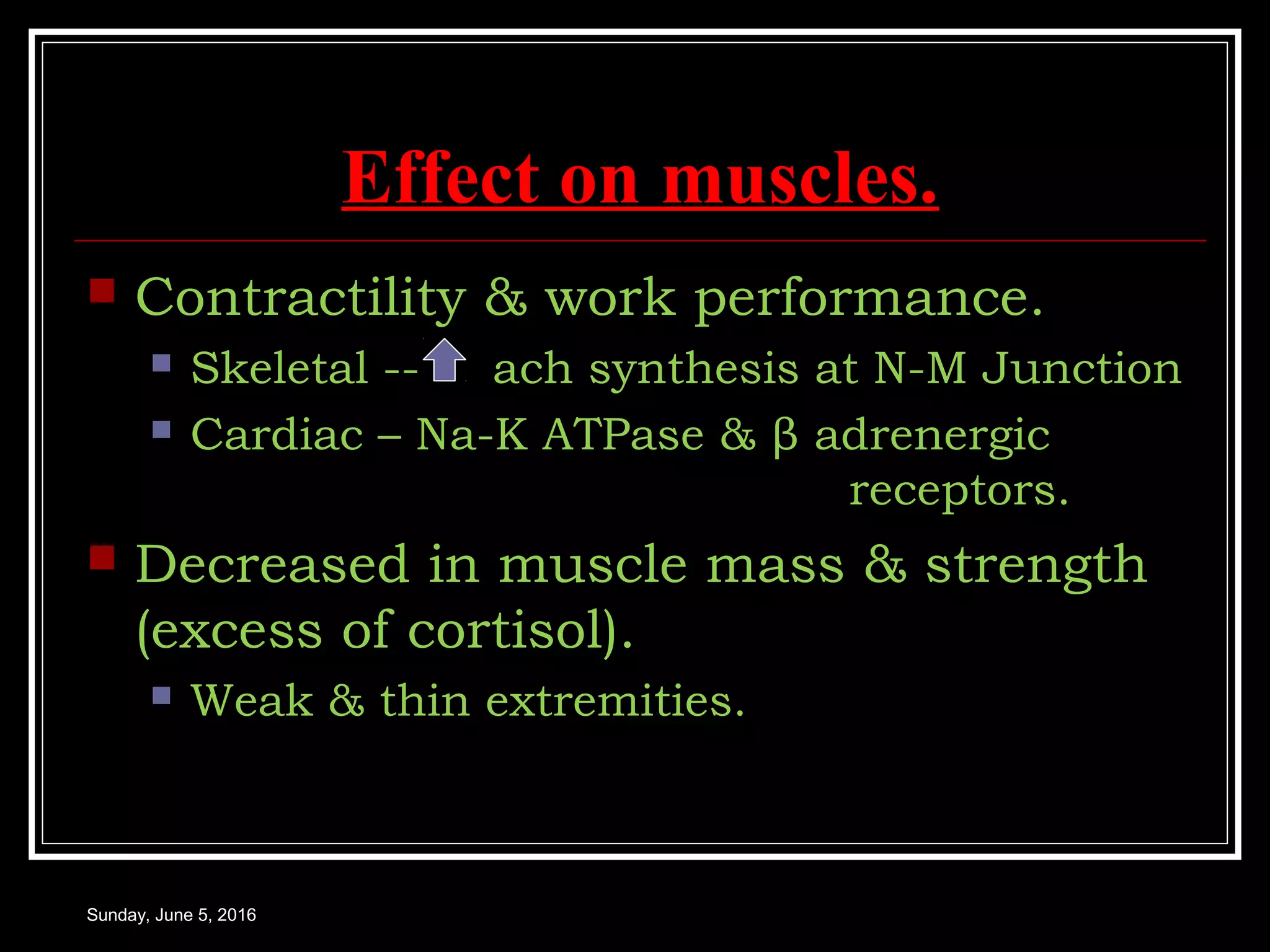 Effect on muscles.

Contractility & work performance.

Skeletal -- ↑ ach synthesis at N-M Junction

Cardiac – Na-K ATPase & β adrenergic receptors.

Decreased in muscle mass & strength (excess of cortisol).

Weak & thin extremities.

Sunday, June 5, 2016